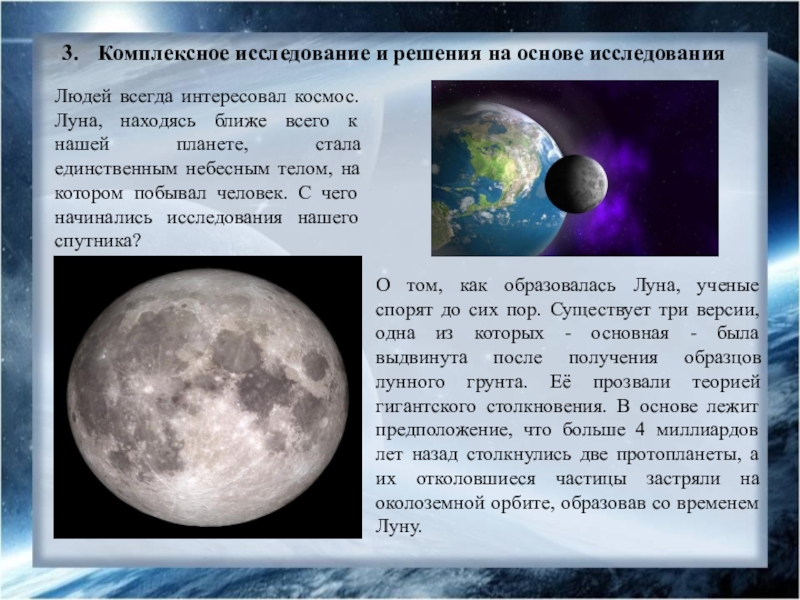 3. Комплексное исследование и решения на основе исследования

Людей всегда интересовал космос. Луна, находясь ближе всего к нашей планете, стала единственным небесным телом, на котором побывал человек. С чего начинались исследования нашего спутника?

О том, как образовалась Луна, ученые спорят до сих пор. Существует три версии, одна из которых - основная - была выдвинута после получения образцов лунного грунта. Её прозвали теорией гигантского столкновения. В основе лежит предположение, что больше 4 миллиардов лет назад столкнулись две протопланеты, а их отколовшиеся частицы застряли на околоземной орбите, образовав со временем Луну.